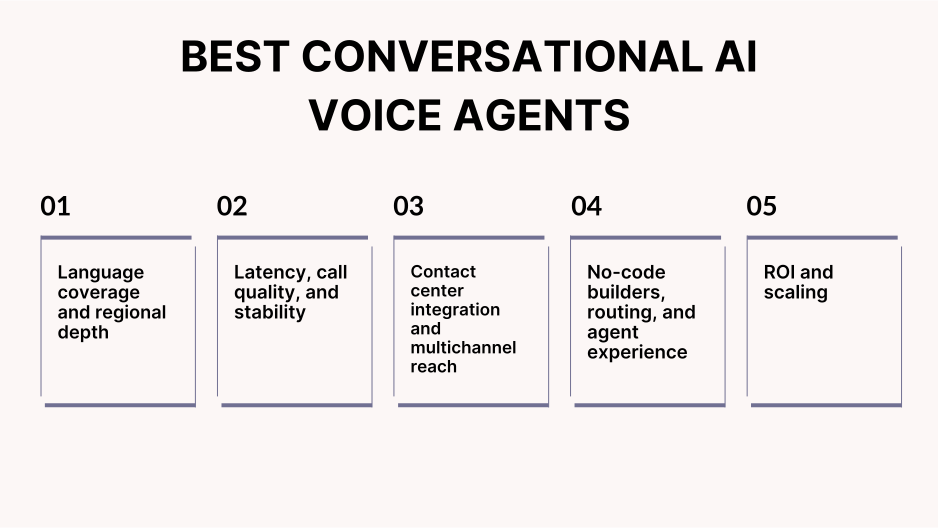 BEST CONVERSATIONAL AI VOICE AGENTS

01

Language coverage and regional depth

02

Latency, call quality, and stability

03

Contact center integration and multichannel reach

04

No-code builders, routing, and agent experience

05

ROI and scaling